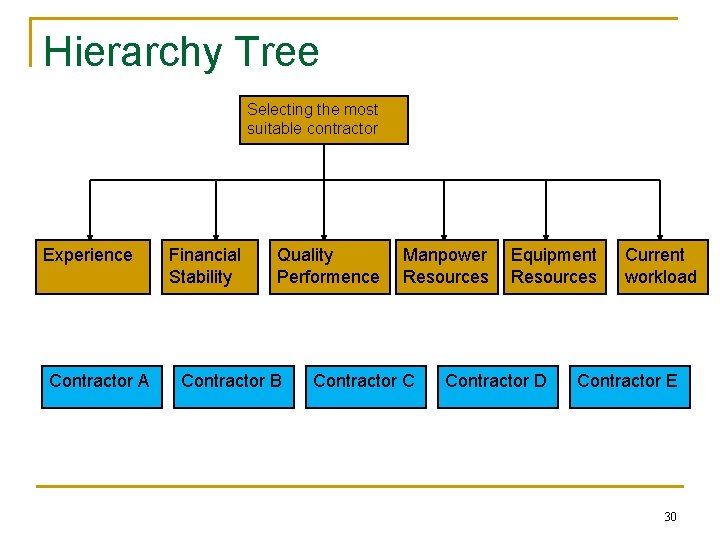 Hierarchy Tree

Selecting the most suitable contractor

Experience

Financial Stability

Quality Performence

Manpower Resources

Equipment Resources

Current workload

Contractor A

Contractor B

Contractor C

Contractor D

Contractor E

30